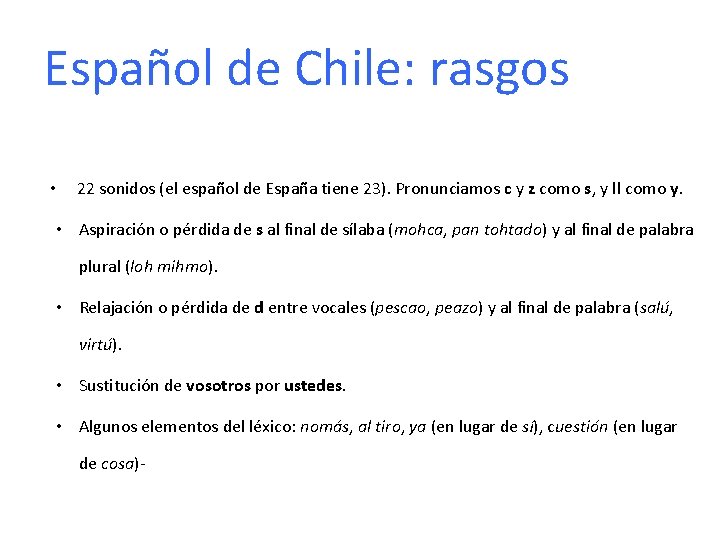 Español de Chile: rasgos

• 22 sonidos (el español de España tiene 23). Pronunciamos c y z como s, y ll como y.

• Aspiración o pérdida de s al final de sílaba (mohca, pan tohtado) y al final de palabra plural (loh mihmo).

• Relajación o pérdida de d entre vocales (pescao, peazo) y al final de palabra (salú, virtú).

• Sustitución de vosotros por ustedes.

• Algunos elementos del léxico: nomás, al tiro, ya (en lugar de sí), cuestión (en lugar de cosa)-